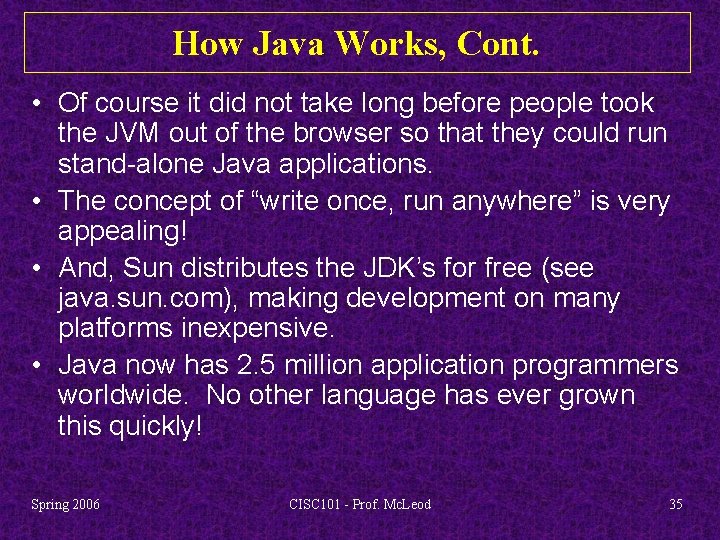 How Java Works, Cont.

• Of course it did not take long before people took the JVM out of the browser so that they could run stand-alone Java applications.

• The concept of “write once, run anywhere” is very appealing!

• And, Sun distributes the JDK’s for free (see java.sun.com), making development on many platforms inexpensive.

• Java now has 2.5 million application programmers worldwide. No other language has ever grown this quickly!

Spring 2006

CISC101 - Prof. McLeod

35